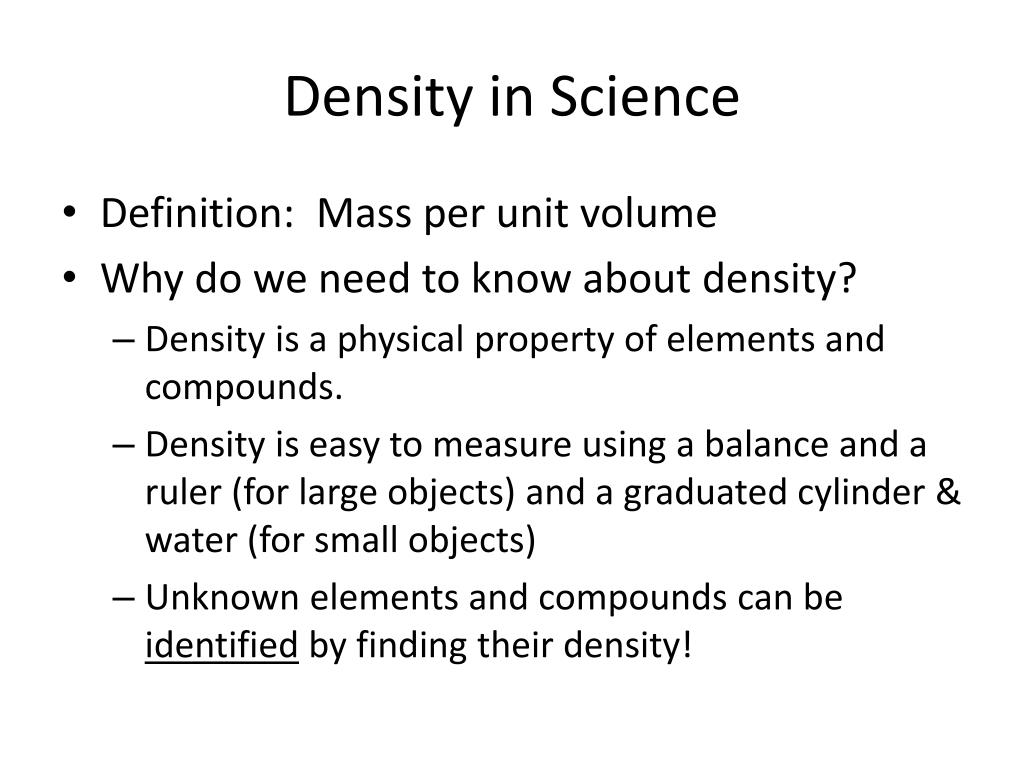 Density in Science

• Definition: Mass per unit volume
• Why do we need to know about density?
– Density is a physical property of elements and compounds.
– Density is easy to measure using a balance and a ruler (for large objects) and a graduated cylinder & water (for small objects)
– Unknown elements and compounds can be identified by finding their density!